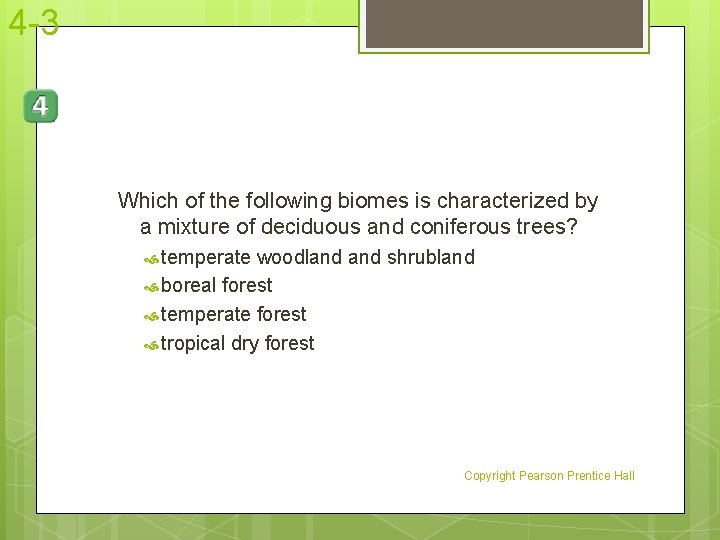 4-3

4

Which of the following biomes is characterized by a mixture of deciduous and coniferous trees?

temperate woodland and shrubland
boreal forest
temperate forest
tropical dry forest

Copyright Pearson Prentice Hall